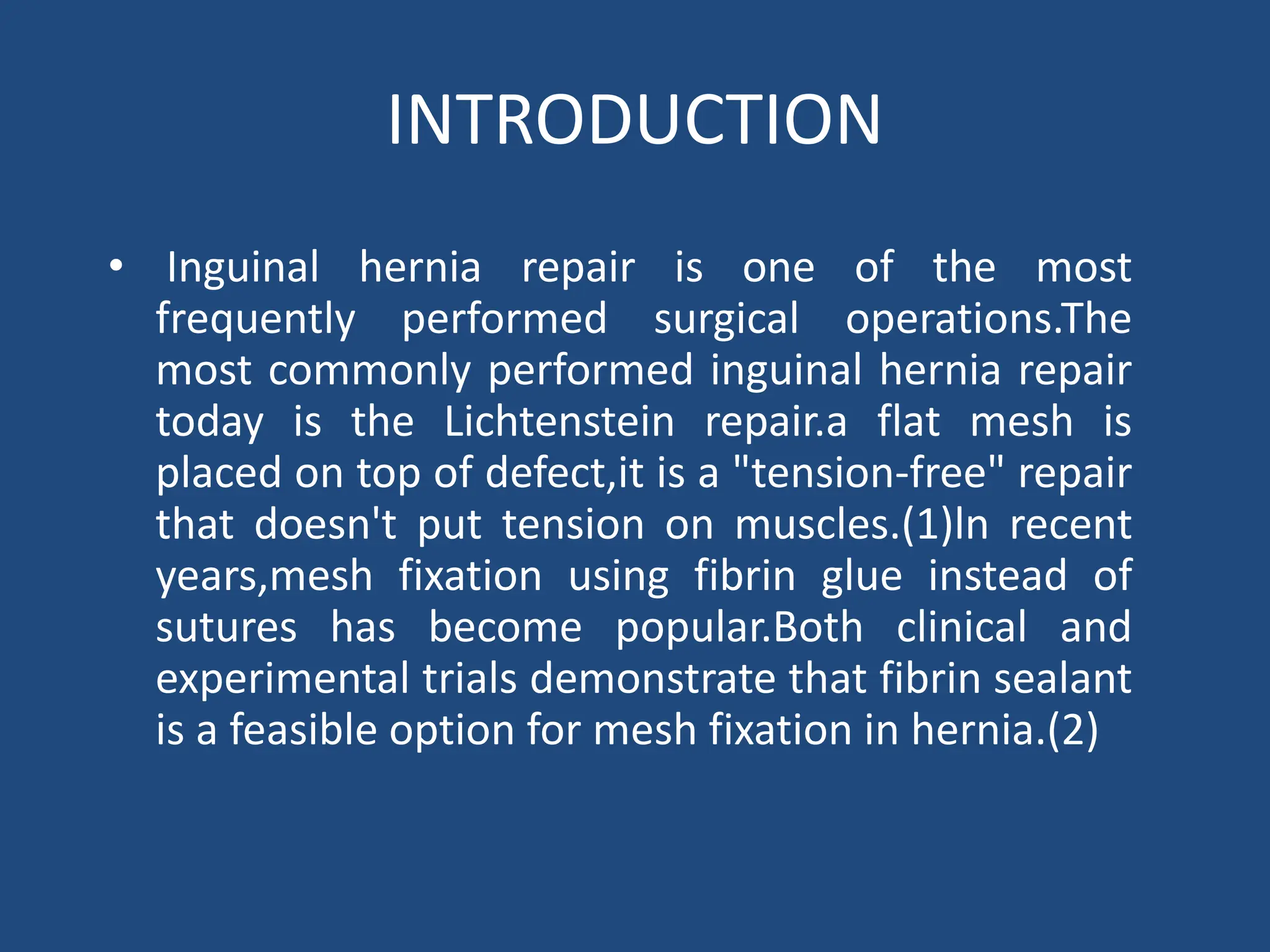 INTRODUCTION

• Inguinal hernia repair is one of the most frequently performed surgical operations.The most commonly performed inguinal hernia repair today is the Lichtenstein repair.a flat mesh is placed on top of defect,it is a "tension-free" repair that doesn't put tension on muscles.(1)In recent years,mesh fixation using fibrin glue instead of sutures has become popular.Both clinical and experimental trials demonstrate that fibrin sealant is a feasible option for mesh fixation in hernia.(2)